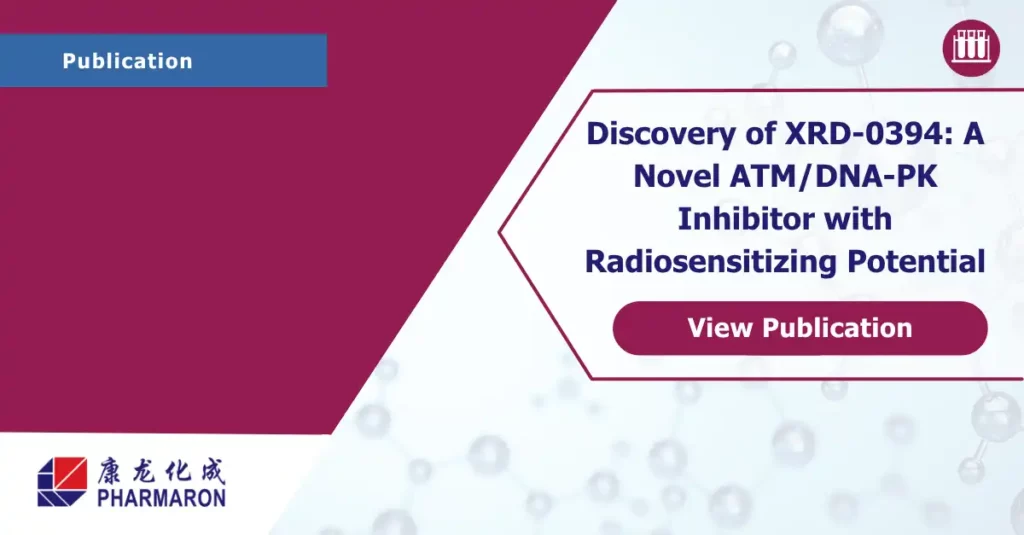 Publication

Discovery of XRD-0394: A Novel ATM/DNA-PK Inhibitor with Radiosensitizing Potential

View Publication

康龙化成
PHARMARON